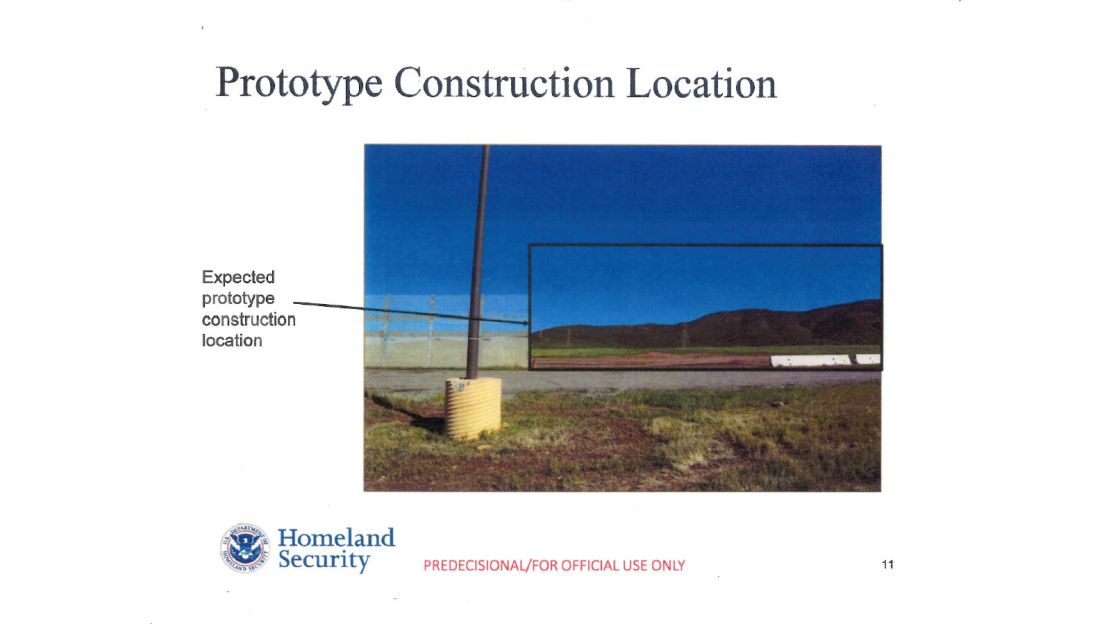 Prototype Construction Location

Expected prototype construction location

U.S. DEPARTMENT OF HOMELAND SECURITY

Homeland Security

PREDECISIONAL/FOR OFFICIAL USE ONLY

11